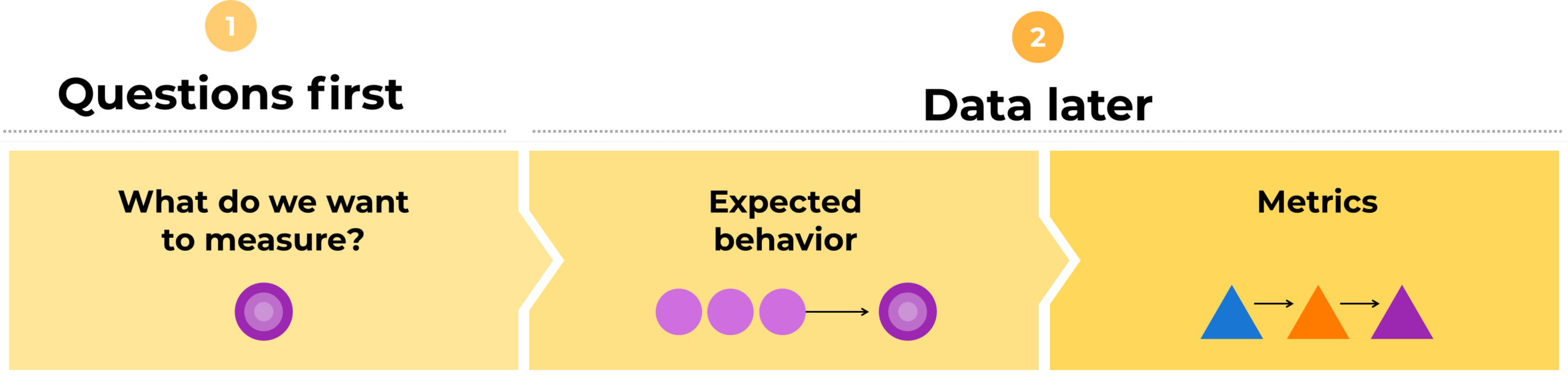 1

Questions first

2

Data later

What do we want to measure?

Expected behavior

Metrics